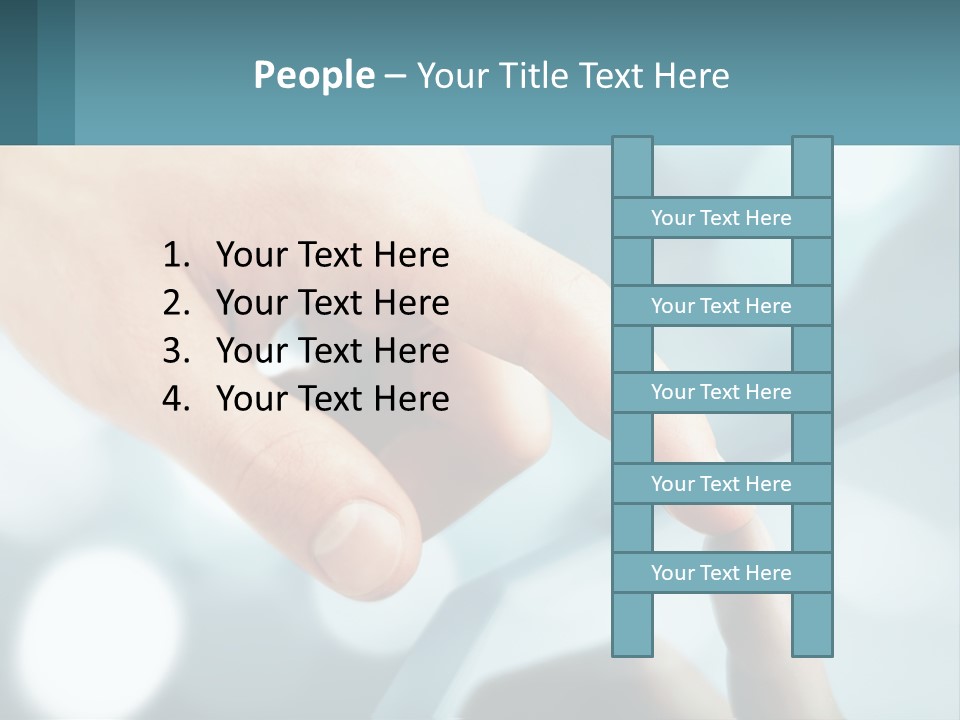 People – Your Title Text Here

1. Your Text Here
2. Your Text Here
3. Your Text Here
4. Your Text Here

Your Text Here

Your Text Here

Your Text Here

Your Text Here

Your Text Here